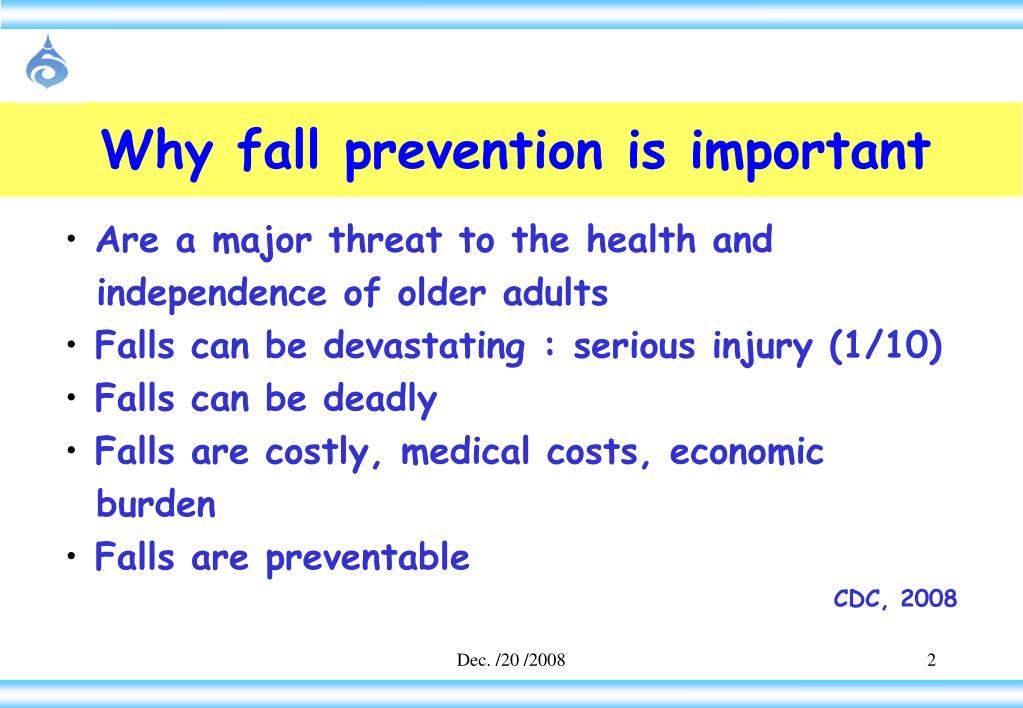 Why fall prevention is important

• Are a major threat to the health and independence of older adults
• Falls can be devastating : serious injury (1/10)
• Falls can be deadly
• Falls are costly, medical costs, economic burden
• Falls are preventable

CDC, 2008

Dec. /20 /2008

2